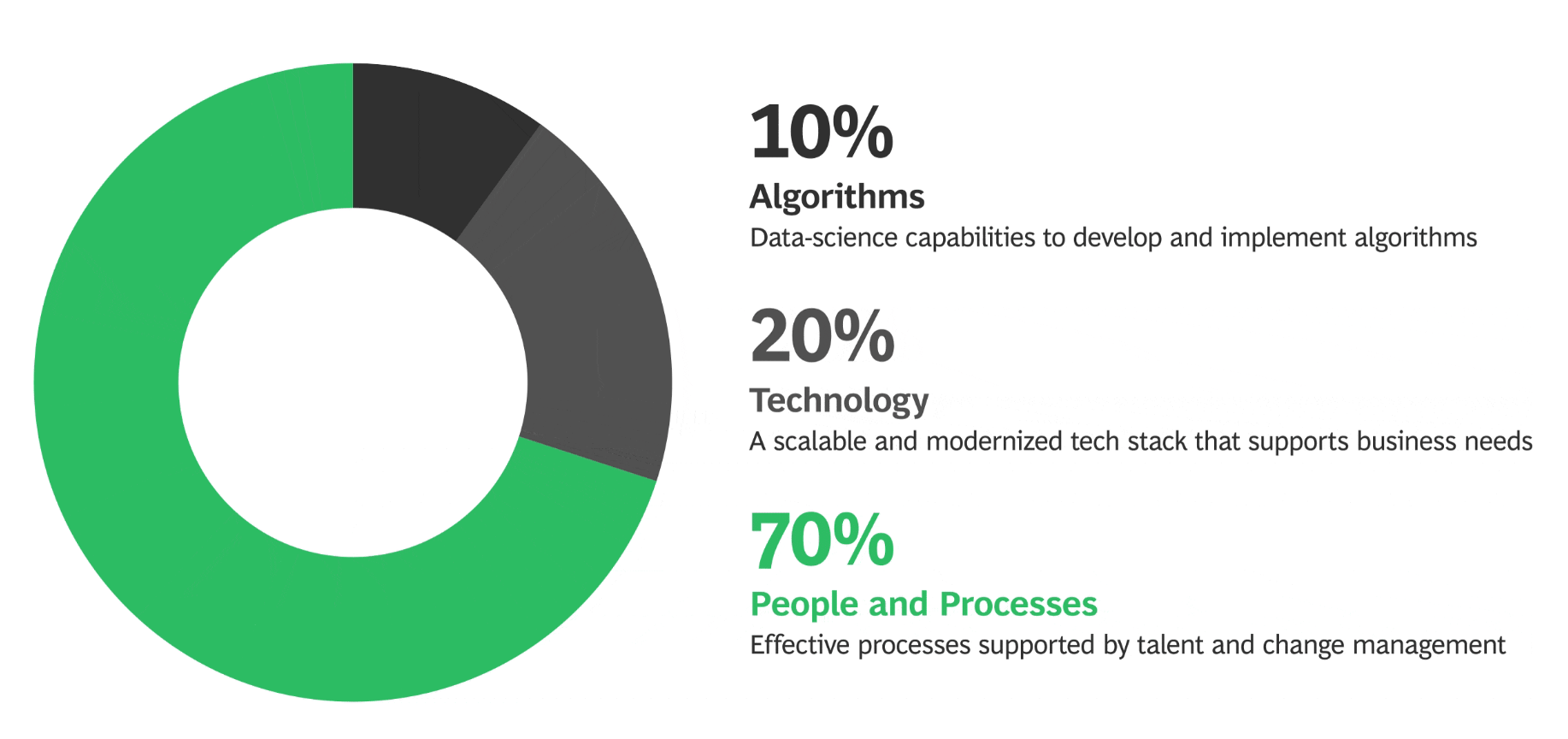 10%
Algorithms
Data-science capabilities to develop and implement algorithms

20%
Technology
A scalable and modernized tech stack that supports business needs

70%
People and Processes
Effective processes supported by talent and change management